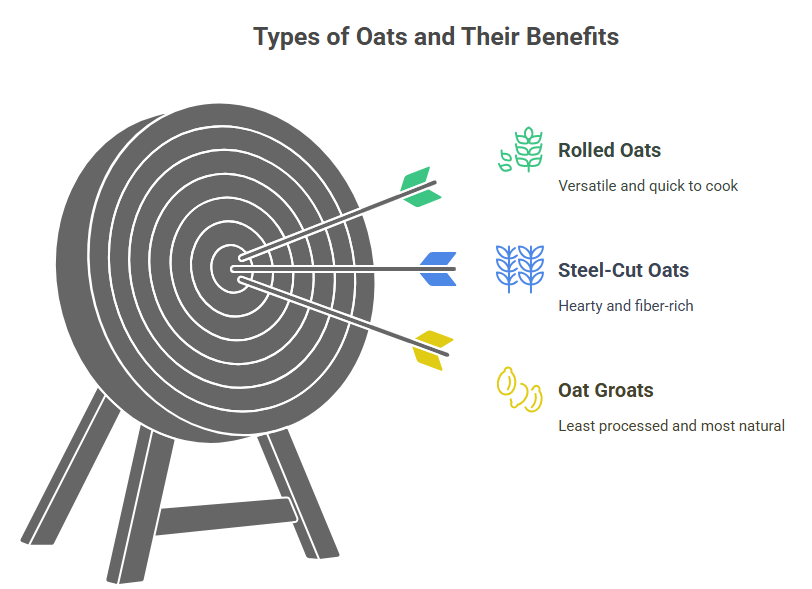 Types of Oats and Their Benefits

Rolled Oats

Versatile and quick to cook

Steel-Cut Oats

Hearty and fiber-rich

Oat Groats

Least processed and most natural